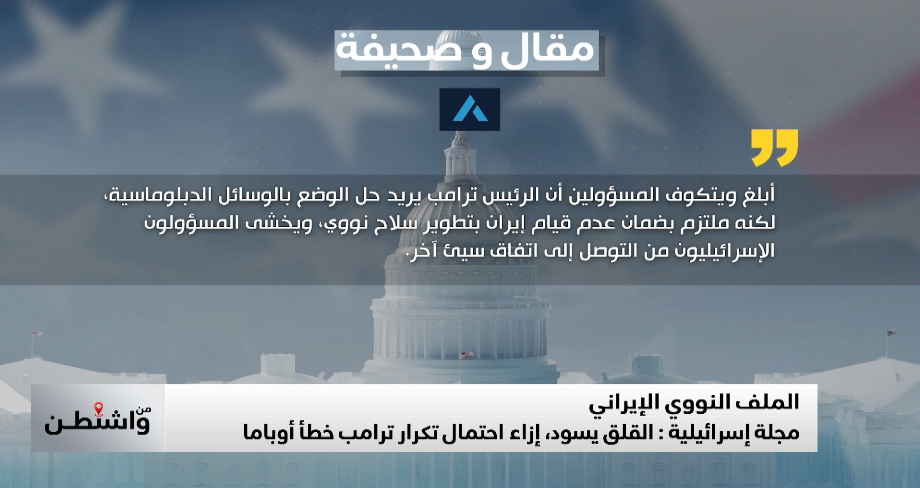 مقال و صحيفة

أبلغ ويتكوف المسؤولين أن الرئيس ترامب يريد حل الوضع بالوسائل الدبلوماسية، لكنه ملتزم بضمان عدم قيام إيران بتطوير سلاح نووي، ويخشى المسؤولون الإسرائيليون من التوصل إلى اتفاق سيئ آخر.

الملف النووي الإيراني
مجلة إسرائيلية : القلق يسود، إزاء احتمال تكرار ترامب خطأ أوباما

من واشنطن